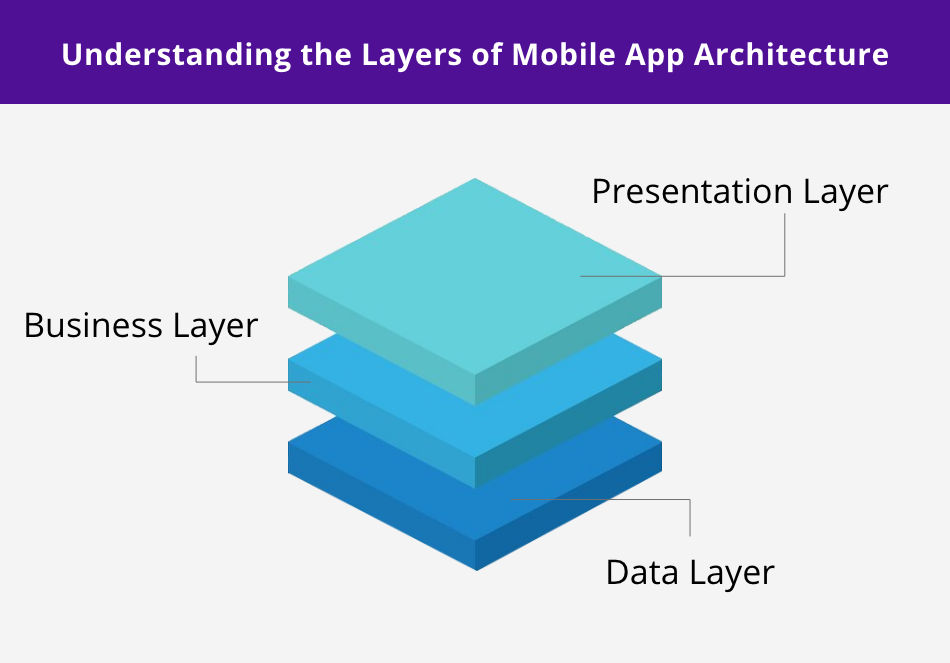 Understanding the Layers of Mobile App Architecture

Presentation Layer

Business Layer

Data Layer